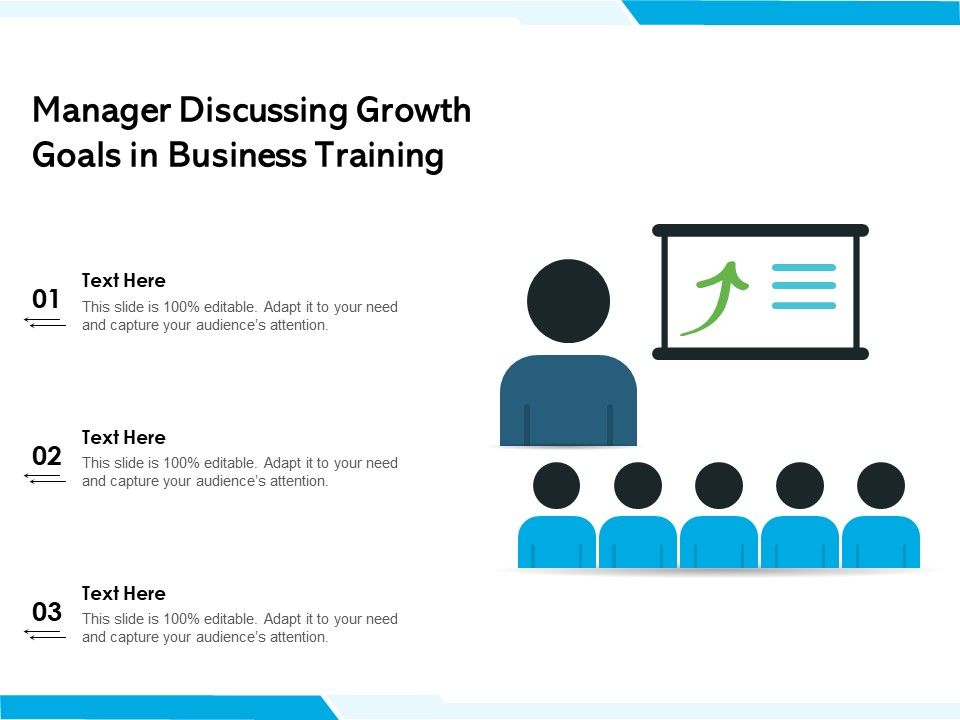 Manager Discussing Growth Goals in Business Training

01

Text Here

This slide is 100% editable. Adapt it to your need and capture your audience's attention.

02

Text Here

This slide is 100% editable. Adapt it to your need and capture your audience's attention.

03

Text Here

This slide is 100% editable. Adapt it to your need and capture your audience's attention.